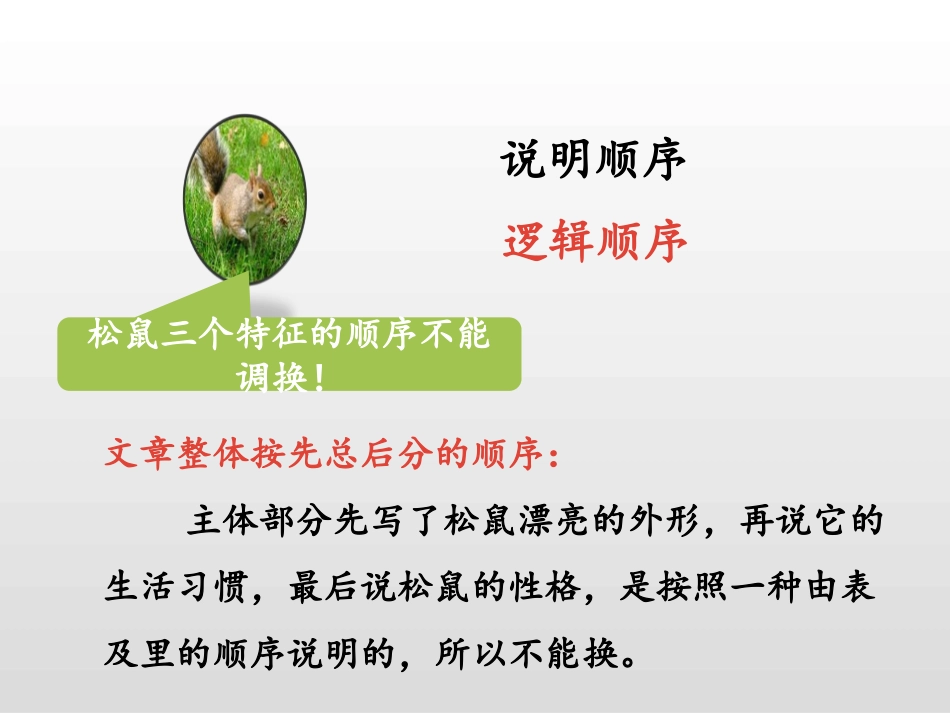 说明顺序

逻辑顺序

松鼠三个特征的顺序不能调换！

文章整体按先总后分的顺序：

主体部分先写了松鼠漂亮的外形，再说它的生活习惯，最后说松鼠的性格，是按照一种由表及里的顺序说明的，所以不能换。